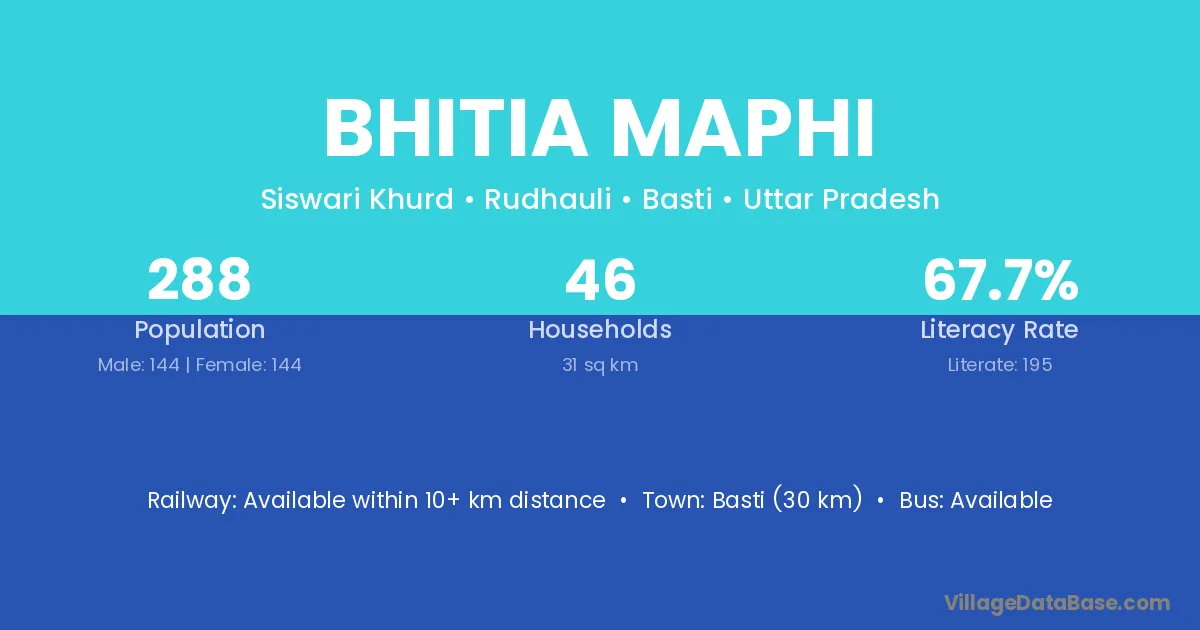 BHITIA MAPHI

Siswari Khurd • Rudhauli • Basti • Uttar Pradesh

288
Population
Male: 144 | Female: 144

46
Households
31 sq km

67.7%
Literacy Rate
Literate: 195

Railway: Available within 10+ km distance • Town: Basti (30 km) • Bus: Available

VillageDataBase.com